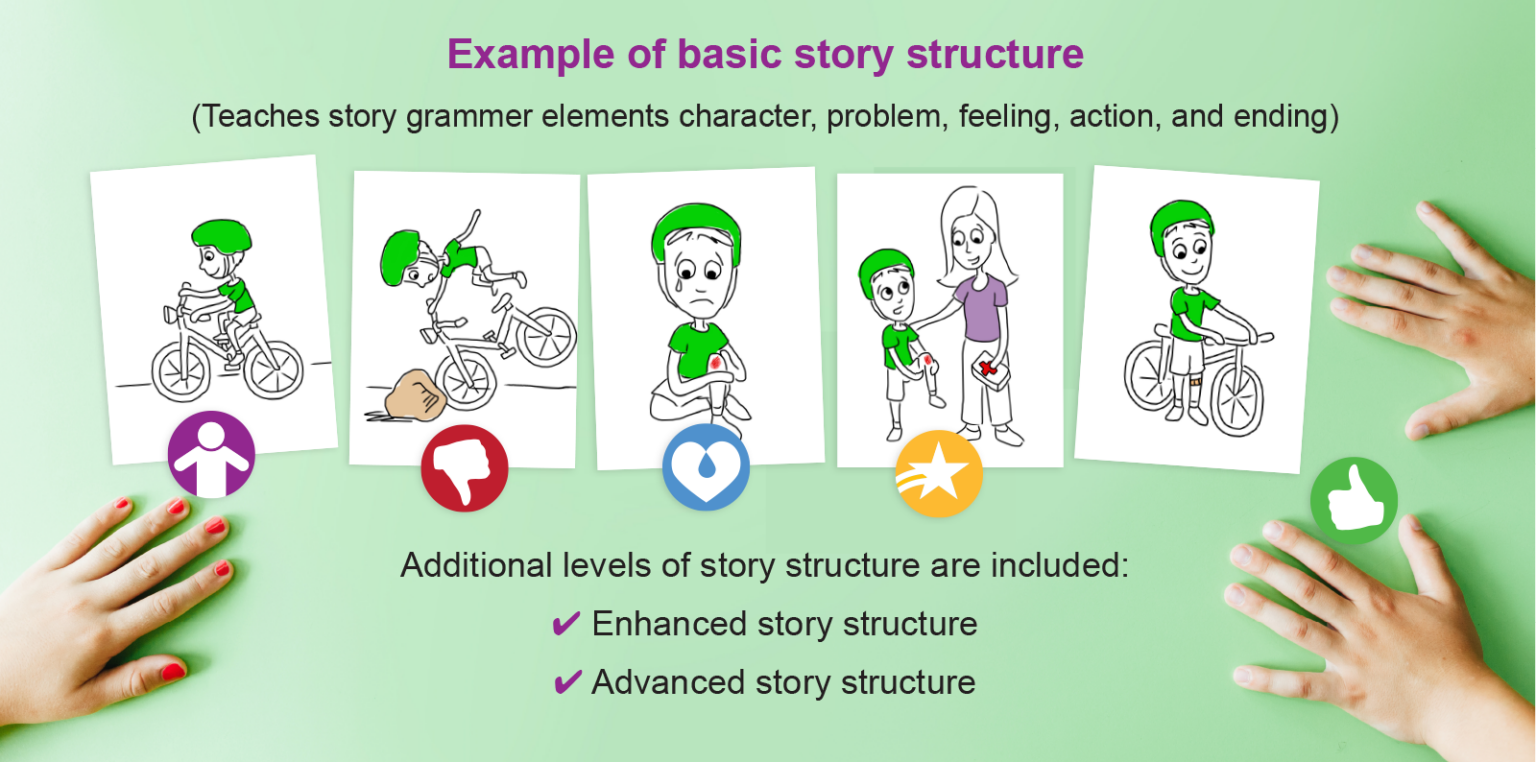 Example of basic story structure

(Teaches story grammer elements character, problem, feeling, action, and ending)

Additional levels of story structure are included:

✔ Enhanced story structure

✔ Advanced story structure